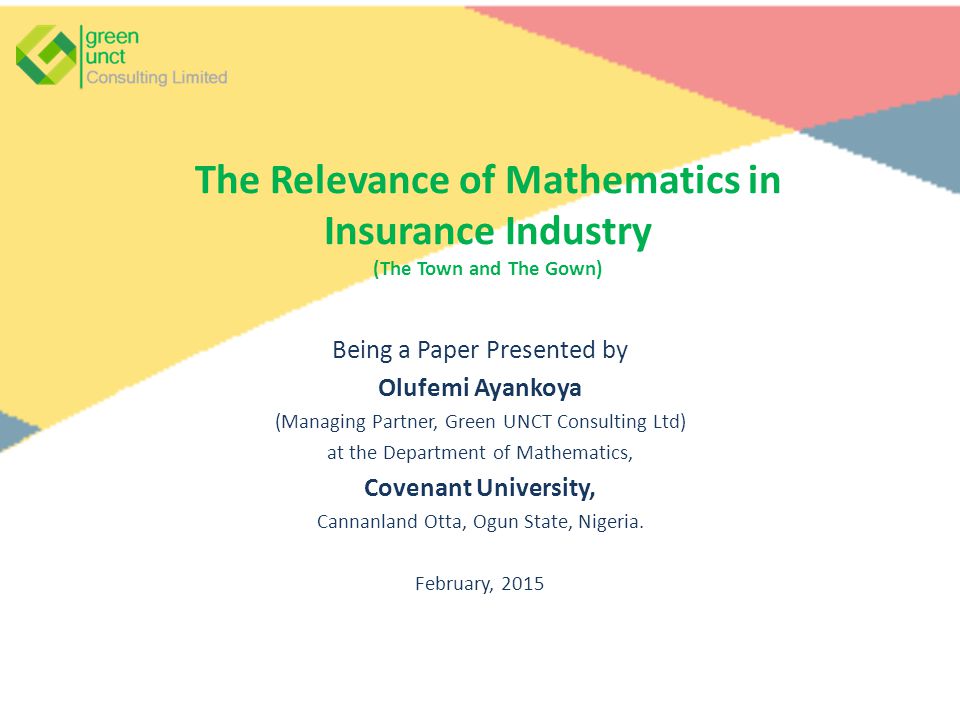 green
unct
Consulting Limited

The Relevance of Mathematics in Insurance Industry
(The Town and The Gown)

Being a Paper Presented by
Olufemi Ayankoya
(Managing Partner, Green UNCT Consulting Ltd)
at the Department of Mathematics,
Covenant University,
Cannanland Otta, Ogun State, Nigeria.

February, 2015